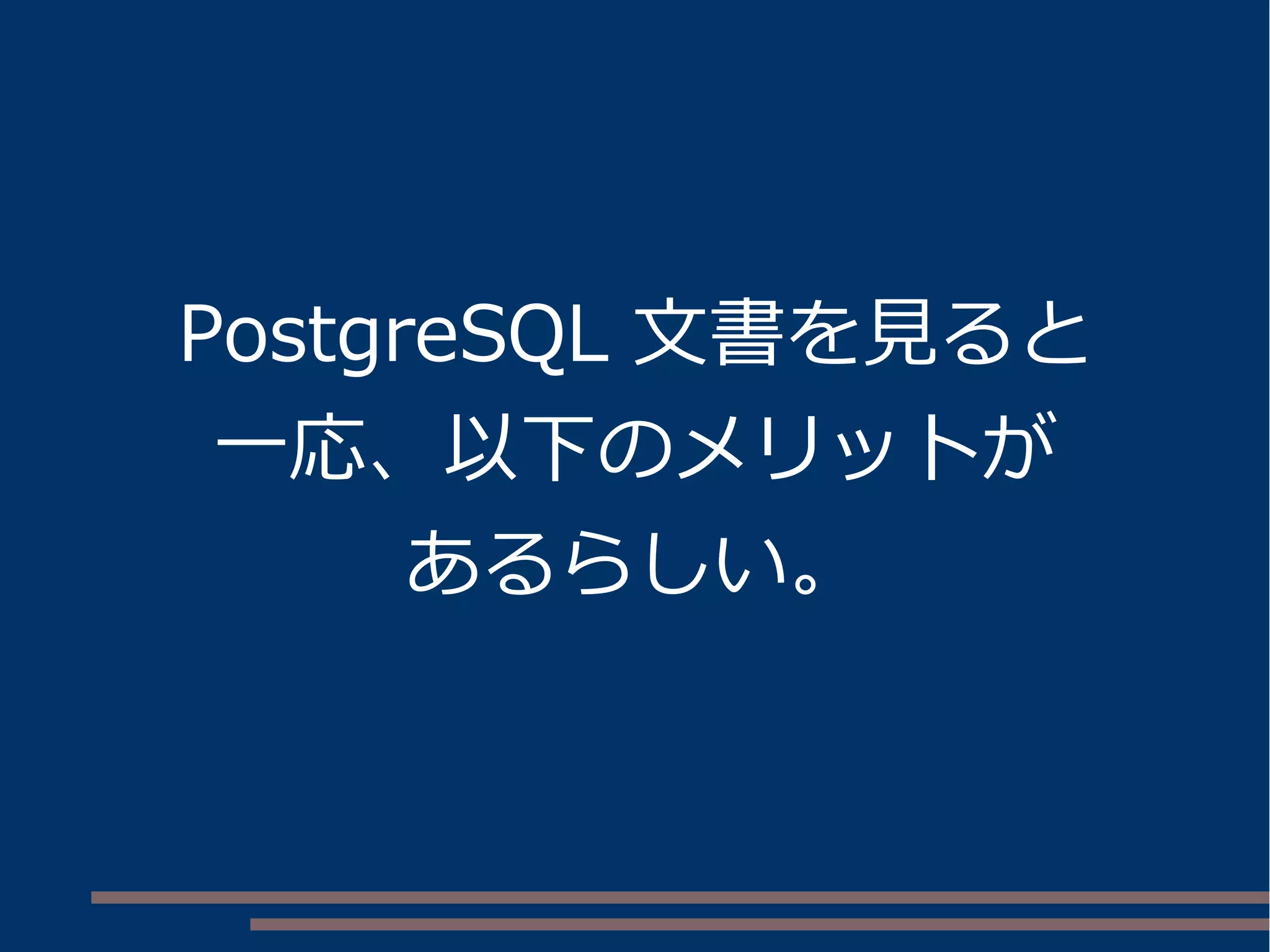 PostgreSQL 文書を見ると一応、以下のメリットがあるらしい。